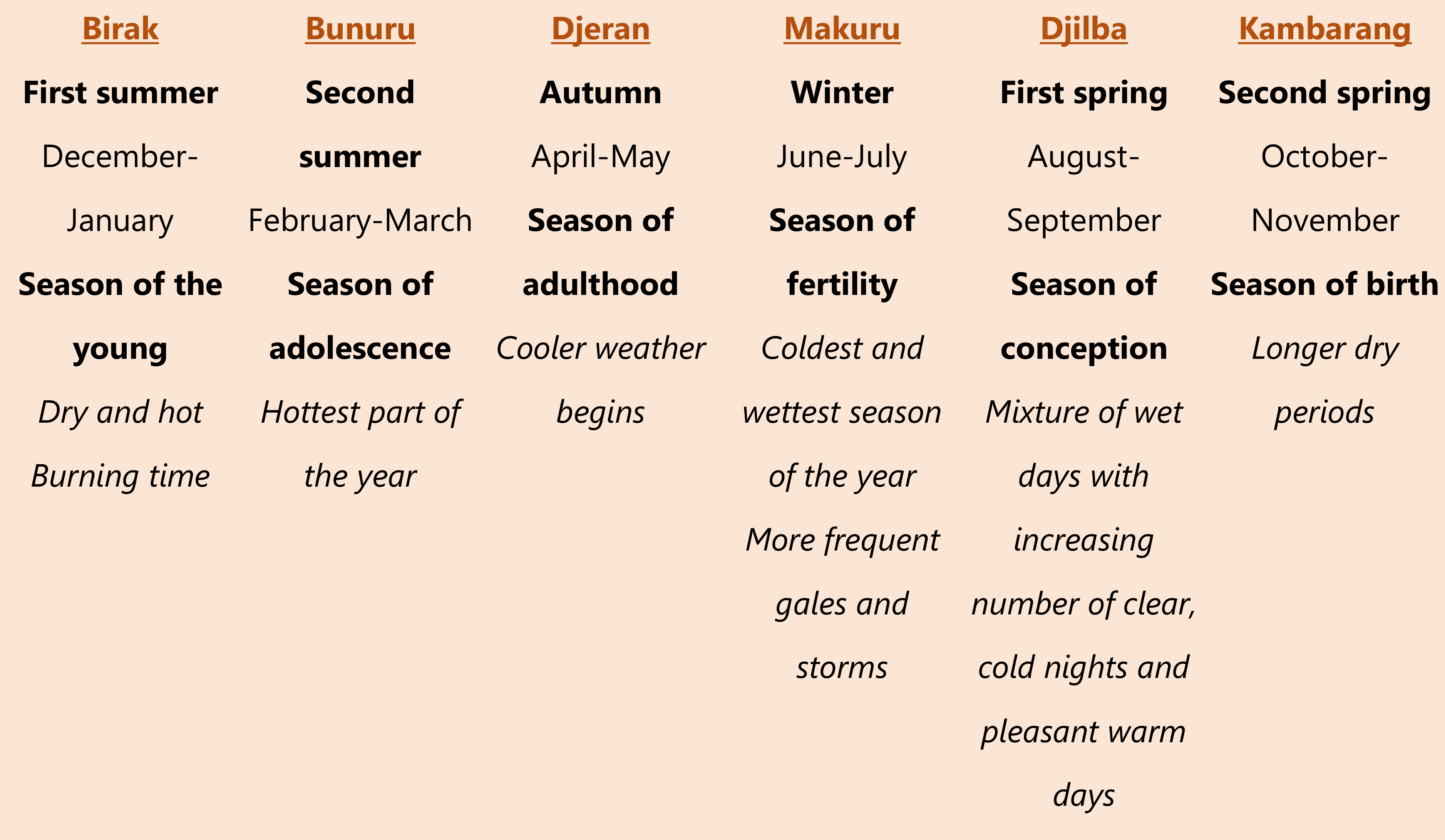 Birak

First summer

December-January

Season of the young

Dry and hot

Burning time

Bunuru

Second summer

February-March

Season of adolescence

Hottest part of the year

Djeran

Autumn

April-May

Season of adulthood

Cooler weather begins

Makuru

Winter

June-July

Season of fertility

Coldest and wettest season of the year

More frequent gales and storms

Djilba

First spring

August-September

Season of conception

Mixture of wet days with increasing number of clear, cold nights and pleasant warm days

Kambarang

Second spring

October-November

Season of birth

Longer dry periods